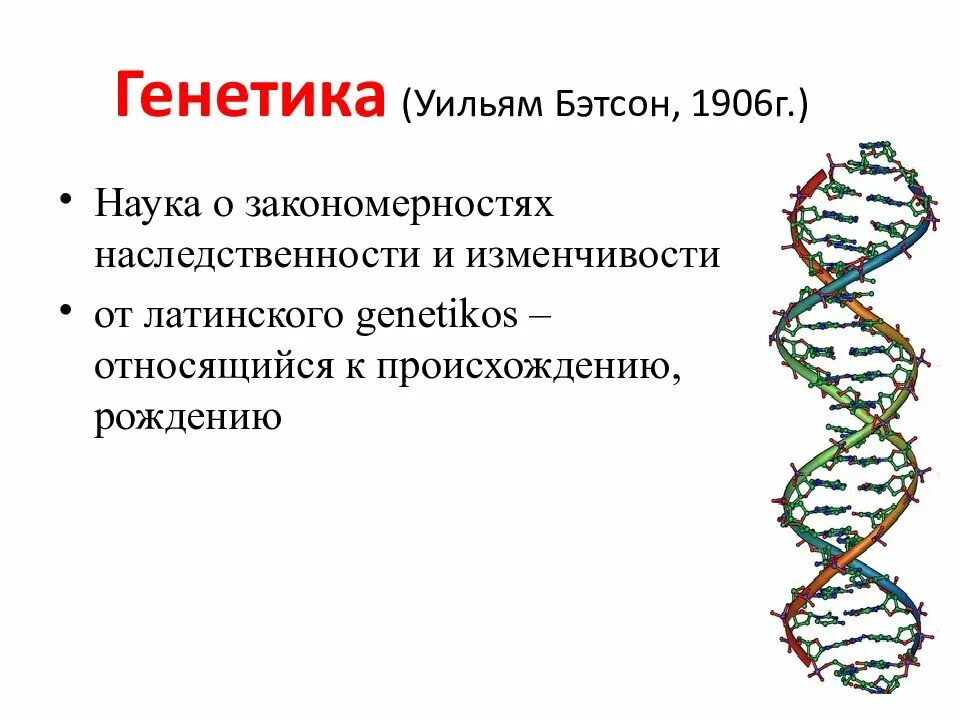 Генетика (Уильям Бэтсон, 1906г.)

• Наука о закономерностях наследственности и изменчивости
• от латинского genetikos – относящийся к происхождению, рождению